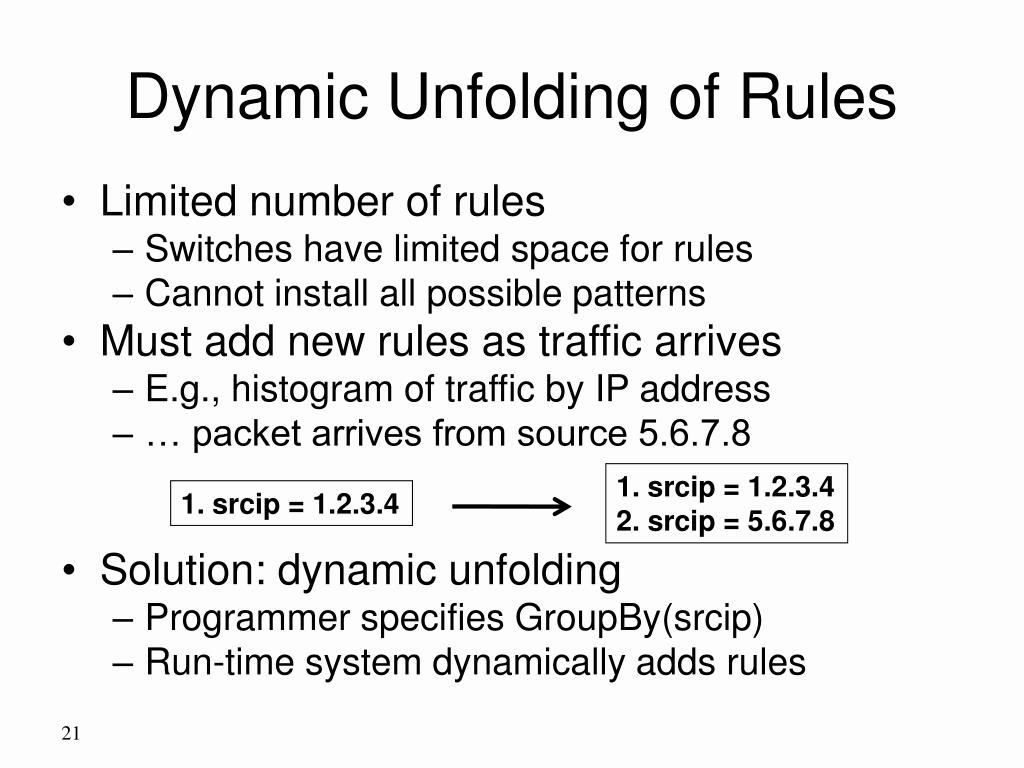 Dynamic Unfolding of Rules

• Limited number of rules
– Switches have limited space for rules
– Cannot install all possible patterns
• Must add new rules as traffic arrives
– E.g., histogram of traffic by IP address
– … packet arrives from source 5.6.7.8

1. srcip = 1.2.3.4

1. srcip = 1.2.3.4
2. srcip = 5.6.7.8

• Solution: dynamic unfolding
– Programmer specifies GroupBy(srcip)
– Run-time system dynamically adds rules

21